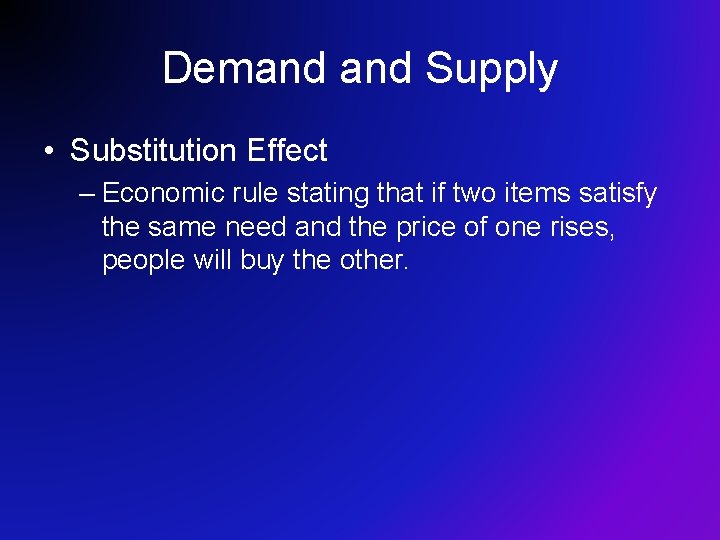 Demand and Supply

• Substitution Effect

– Economic rule stating that if two items satisfy the same need and the price of one rises, people will buy the other.